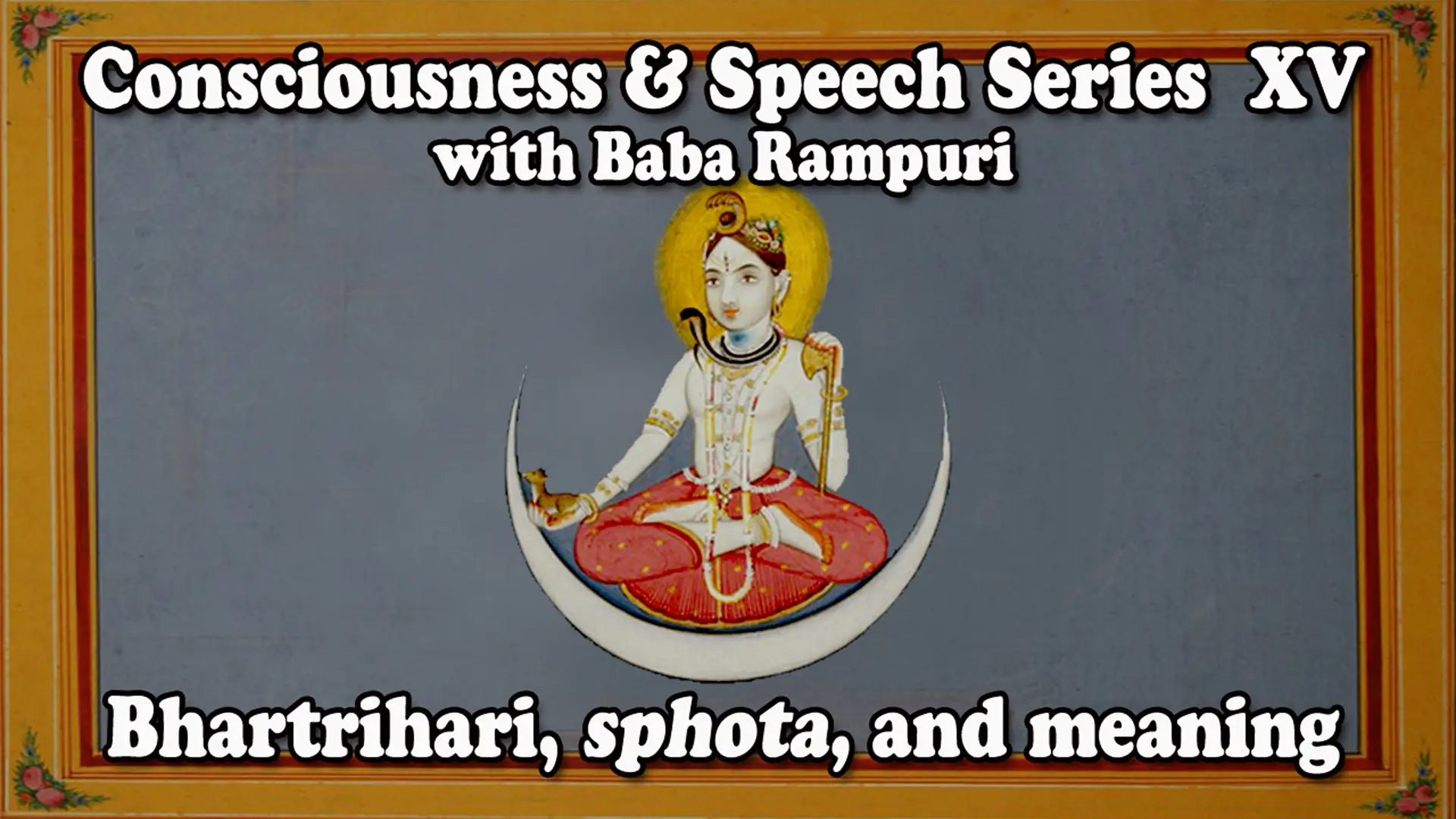 Consciousness & Speech Series XV
with Baba Rampuri

Bhartrihari, sphota, and meaning